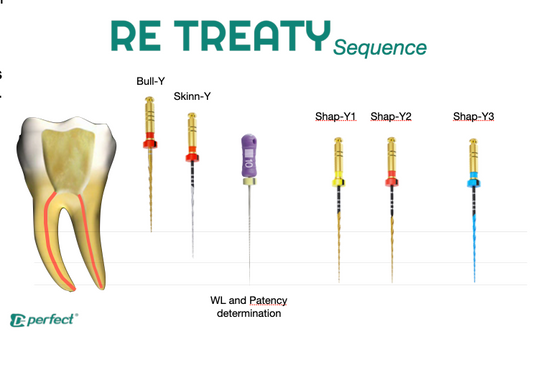 RE TREATY Sequence

Bull-Y

Skinn-Y

Shap-Y1

Shap-Y2

Shap-Y3

10

WL and Patency determination

perfect®